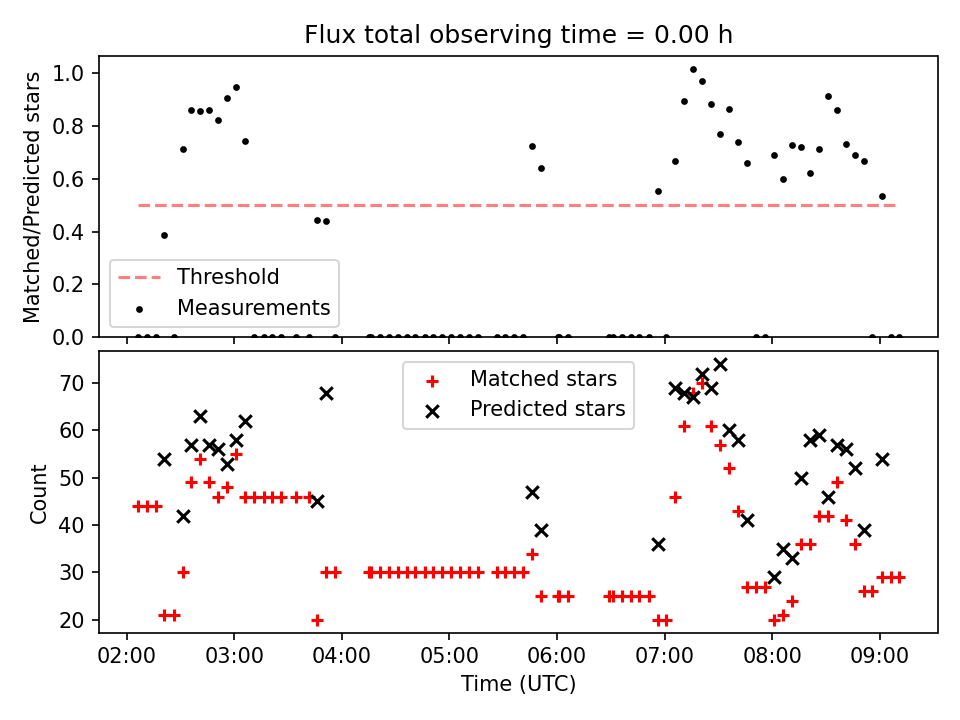 Flux total observing time = 0.00 h

Matched/Predicted stars

1.0
0.8
0.6
0.4
0.2
0.0

Threshold
Measurements

Count

70
60
50
40
30
20

Matched stars
Predicted stars

02:00
03:00
04:00
05:00
06:00
07:00
08:00
09:00

Time (UTC)